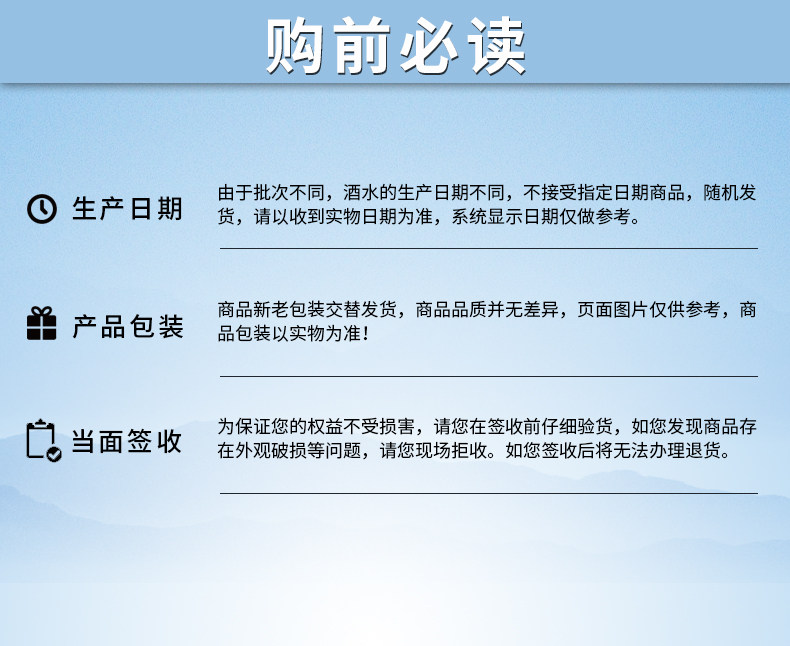 购前必读

生产日期

由于批次不同，酒水的生产日期不同，不接受指定日期商品，随机发货，请以收到实物日期为准，系统显示日期仅做参考。

产品包装

商品新老包装交替发货，商品品质并无差异，页面图片仅供参考，商品包装以实物为准！

当面签收

为保证您的权益不受损害，请您在签收前仔细验货，如您发现商品存在外观破损等问题，请您现场拒收。如您签收后将无法办理退货。